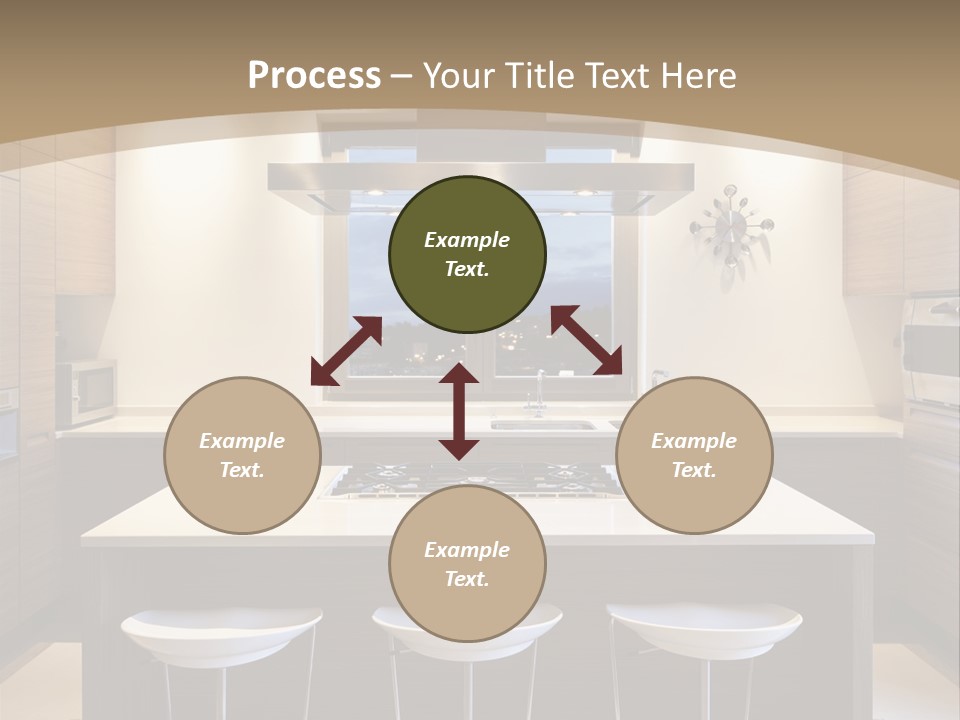 Process – Your Title Text Here

Example Text.

Example Text.

Example Text.

Example Text.